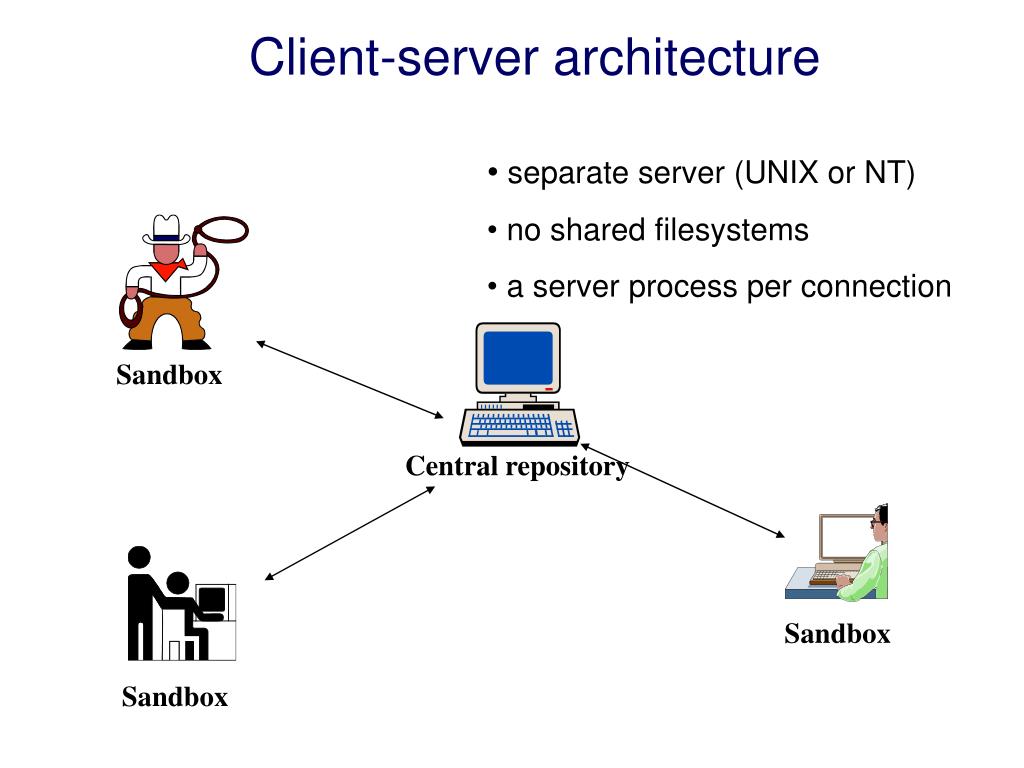 Client-server architecture

• separate server (UNIX or NT)
• no shared filesystems
• a server process per connection

Sandbox

Central repository

Sandbox

Sandbox